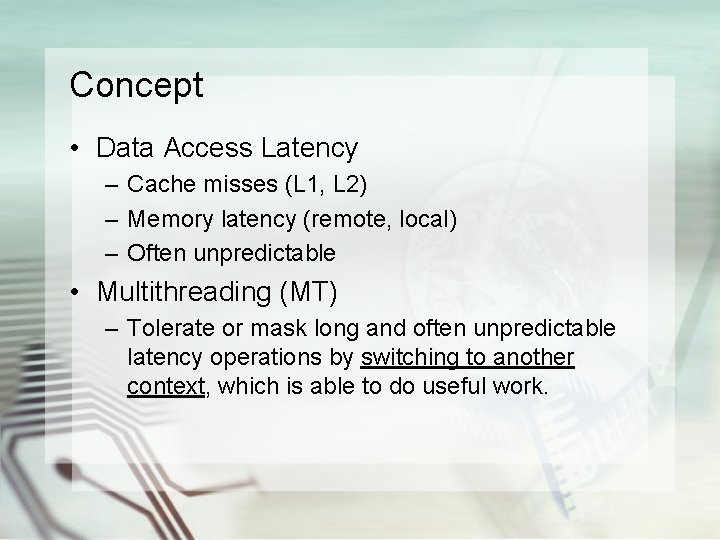 Concept

• Data Access Latency
 – Cache misses (L1, L2)
 – Memory latency (remote, local)
 – Often unpredictable

• Multithreading (MT)
 – Tolerate or mask long and often unpredictable latency operations by switching to another context, which is able to do useful work.